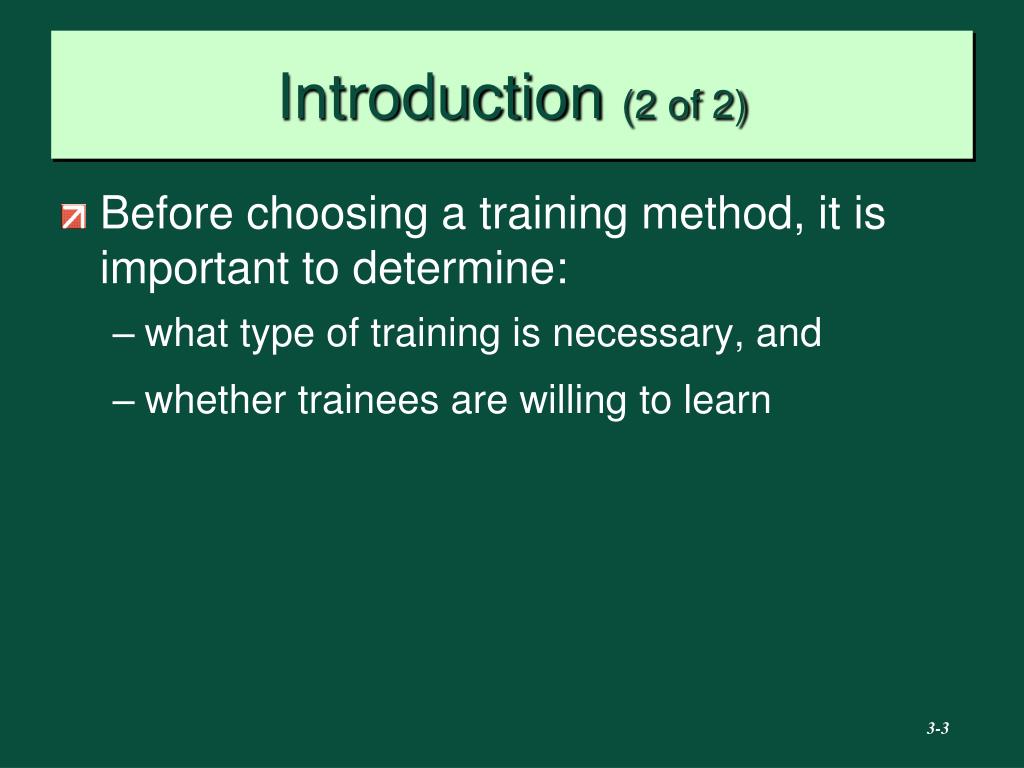 Introduction (2 of 2)

Before choosing a training method, it is important to determine:

– what type of training is necessary, and

– whether trainees are willing to learn

3-3